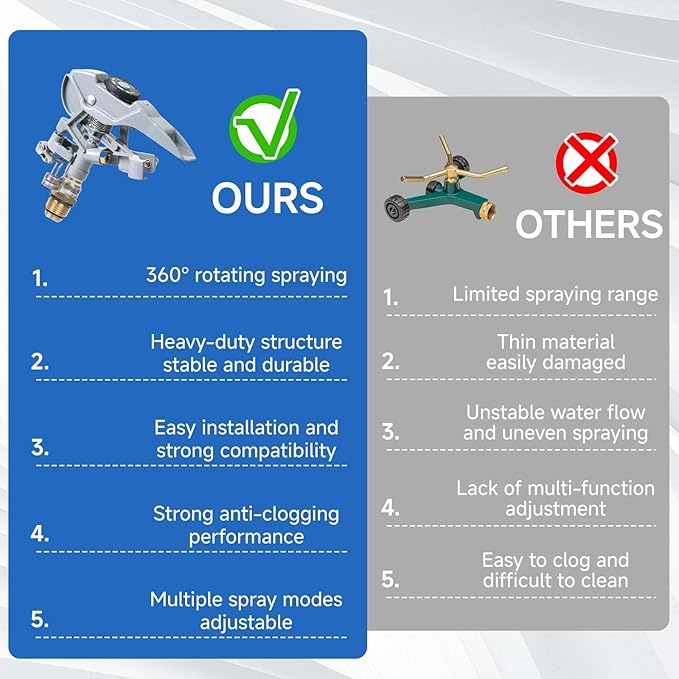 OURS

1. 360° rotating spraying

2. Heavy-duty structure stable and durable

3. Easy installation and strong compatibility

4. Strong anti-clogging performance

5. Multiple spray modes adjustable

OTHERS

1. Limited spraying range

2. Thin material easily damaged

3. Unstable water flow and uneven spraying

4. Lack of multi-function adjustment

5. Easy to clog and difficult to clean